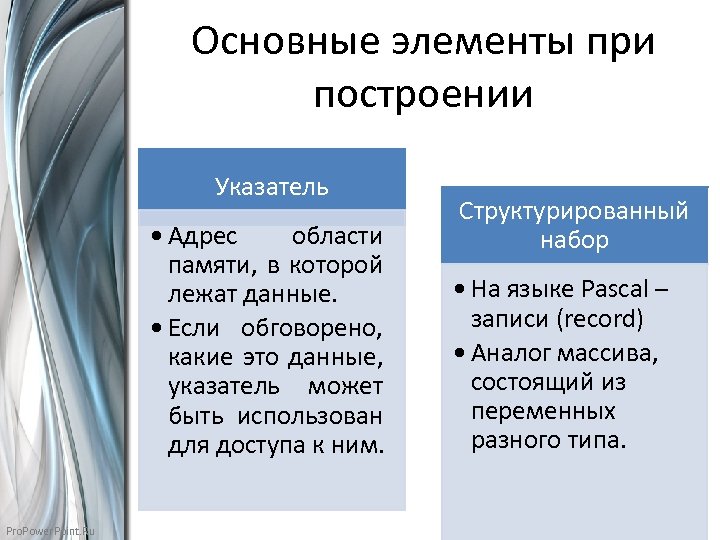 Основные элементы при построении

Указатель

• Адрес области памяти, в которой лежат данные.
• Если обговорено, какие это данные, указатель может быть использован для доступа к ним.

Структурированный набор

• На языке Pascal – записи (record)
• Аналог массива, состоящий из переменных разного типа.

ProPowerPoint.Ru